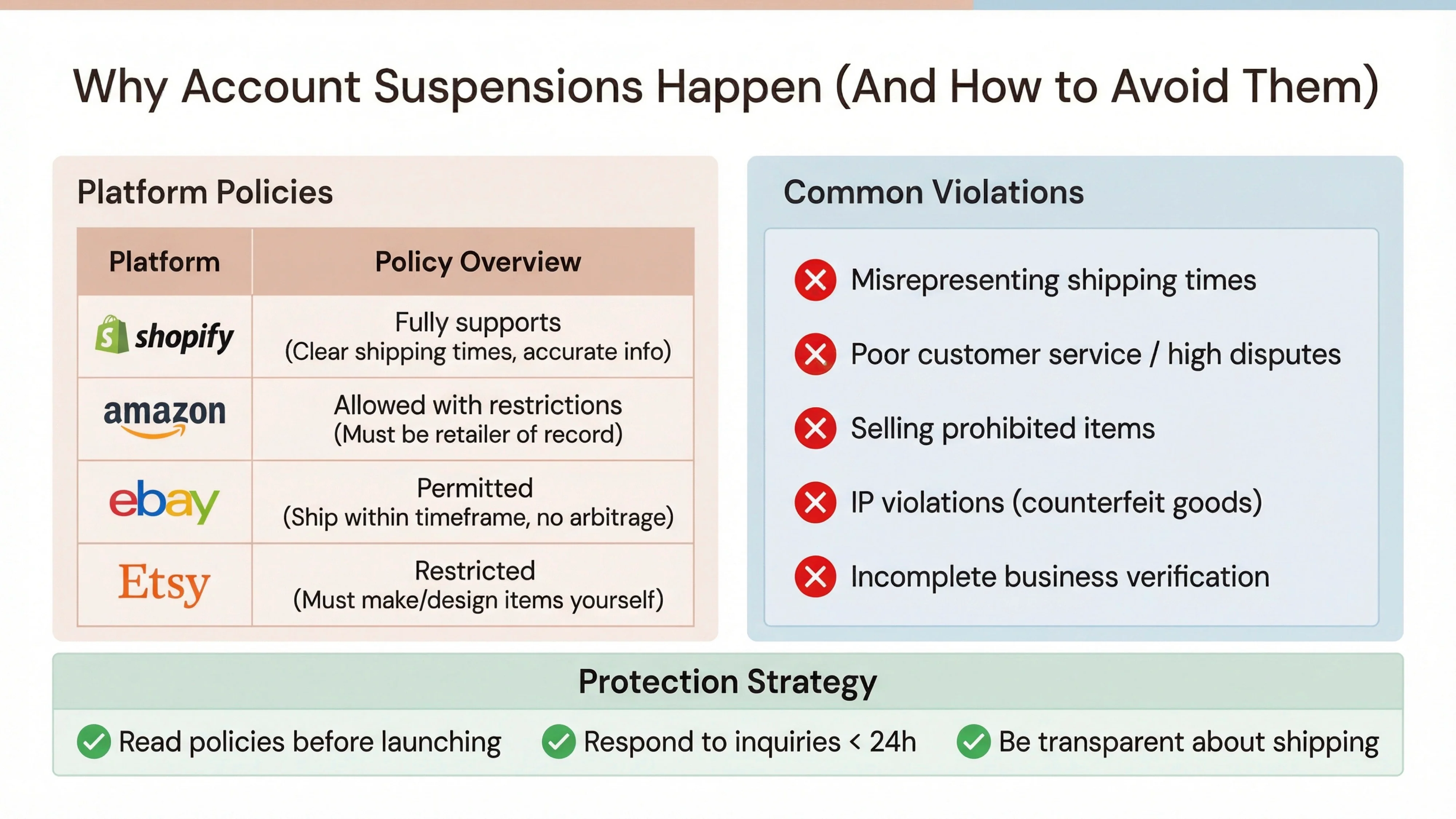 Why Account Suspensions Happen (And How to Avoid Them)

Platform Policies

| Platform | Policy Overview |
|---|---|
| shopify | Fully supports (Clear shipping times, accurate info) |
| amazon | Allowed with restrictions (Must be retailer of record) |
| ebay | Permitted (Ship within timeframe, no arbitrage) |
| Etsy | Restricted (Must make/design items yourself) |

Common Violations

Misrepresenting shipping times

Poor customer service / high disputes

Selling prohibited items

IP violations (counterfeit goods)

Incomplete business verification

Protection Strategy

Read policies before launching

Respond to inquiries < 24h

Be transparent about shipping